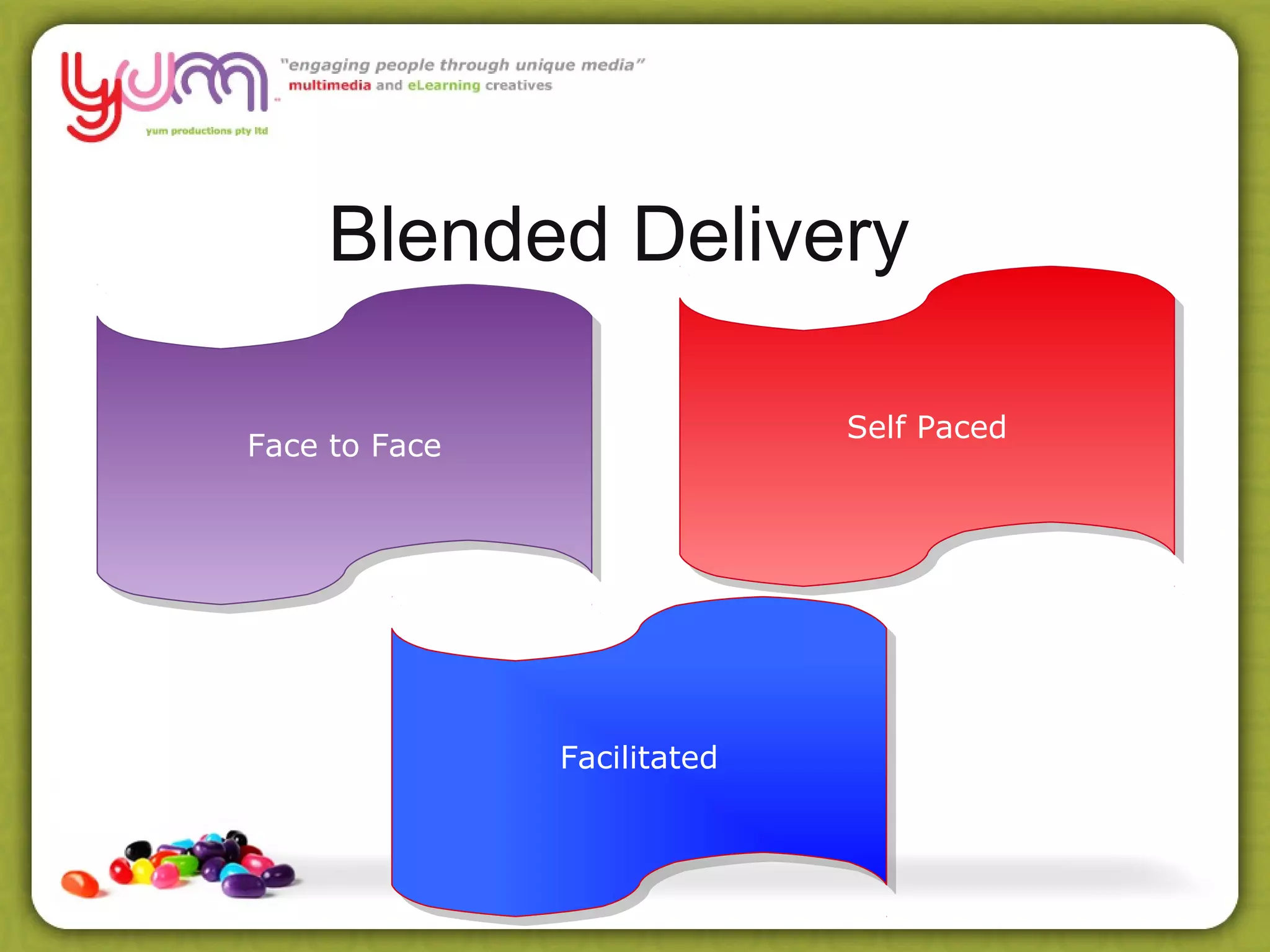 yum
yum productions pty ltd

"engaging people through unique media"
multimedia and eLearning creatives

Blended Delivery

Face to Face

Self Paced

Facilitated